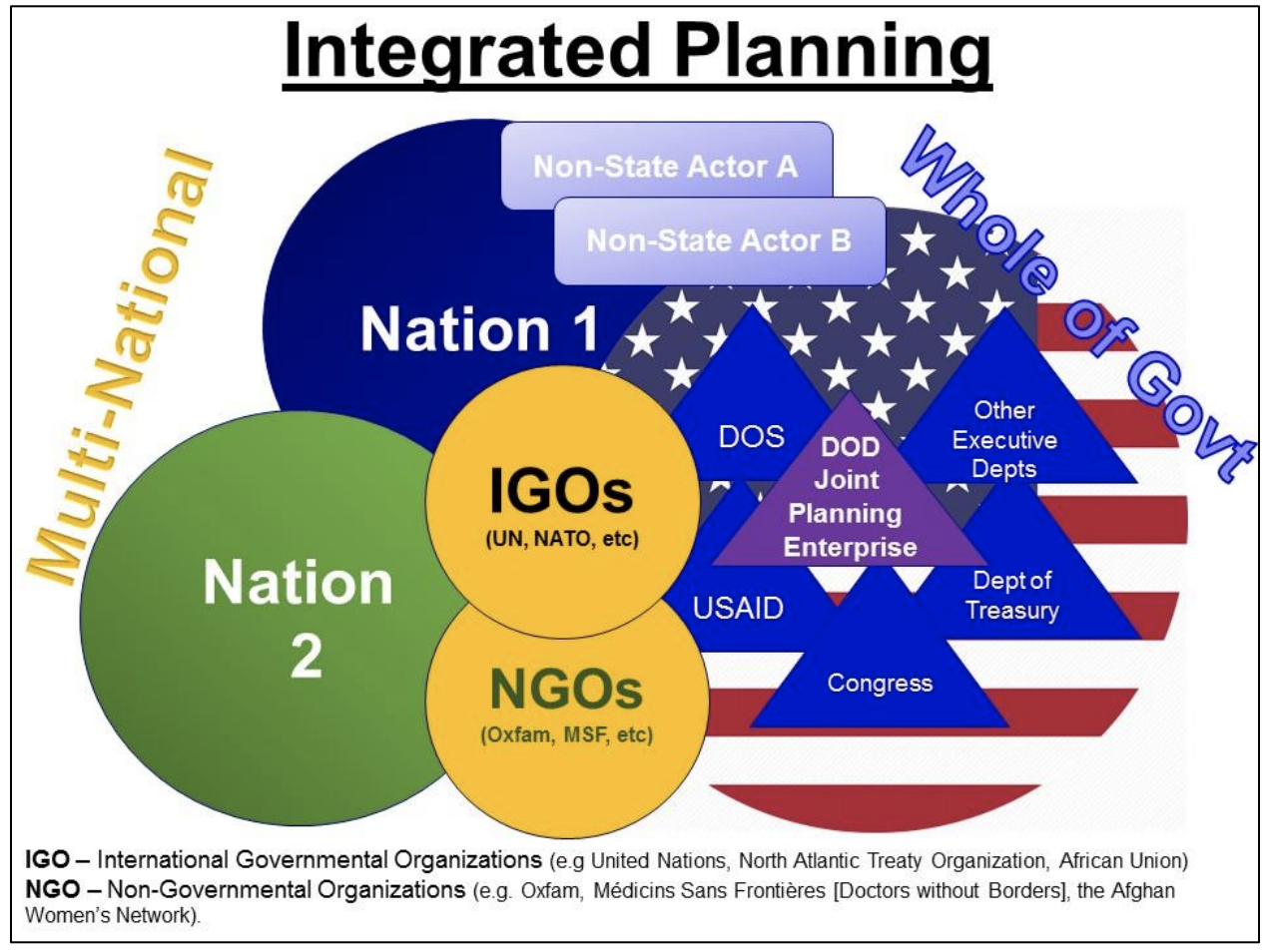 Integrated Planning

Multi-National

Whole of Govt

Non-State Actor A

Non-State Actor B

Nation 1

Nation 2

IGOs
(UN, NATO, etc)

NGOs
(Oxfam, MSF, etc)

DOS

DOD Joint Planning Enterprise

Other Executive Depts

USAID

Dept of Treasury

Congress

IGO – International Governmental Organizations (e.g United Nations, North Atlantic Treaty Organization, African Union)
NGO – Non-Governmental Organizations (e.g. Oxfam, Médicins Sans Frontières [Doctors without Borders], the Afghan Women's Network).